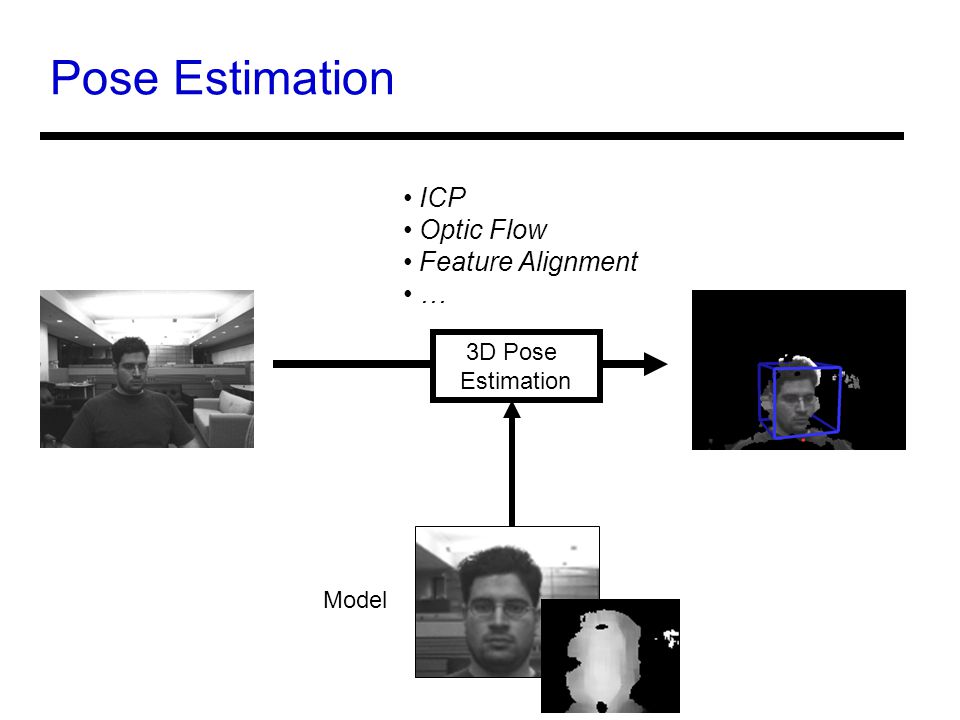 Pose Estimation

• ICP
• Optic Flow
• Feature Alignment
• …

3D Pose Estimation

Model